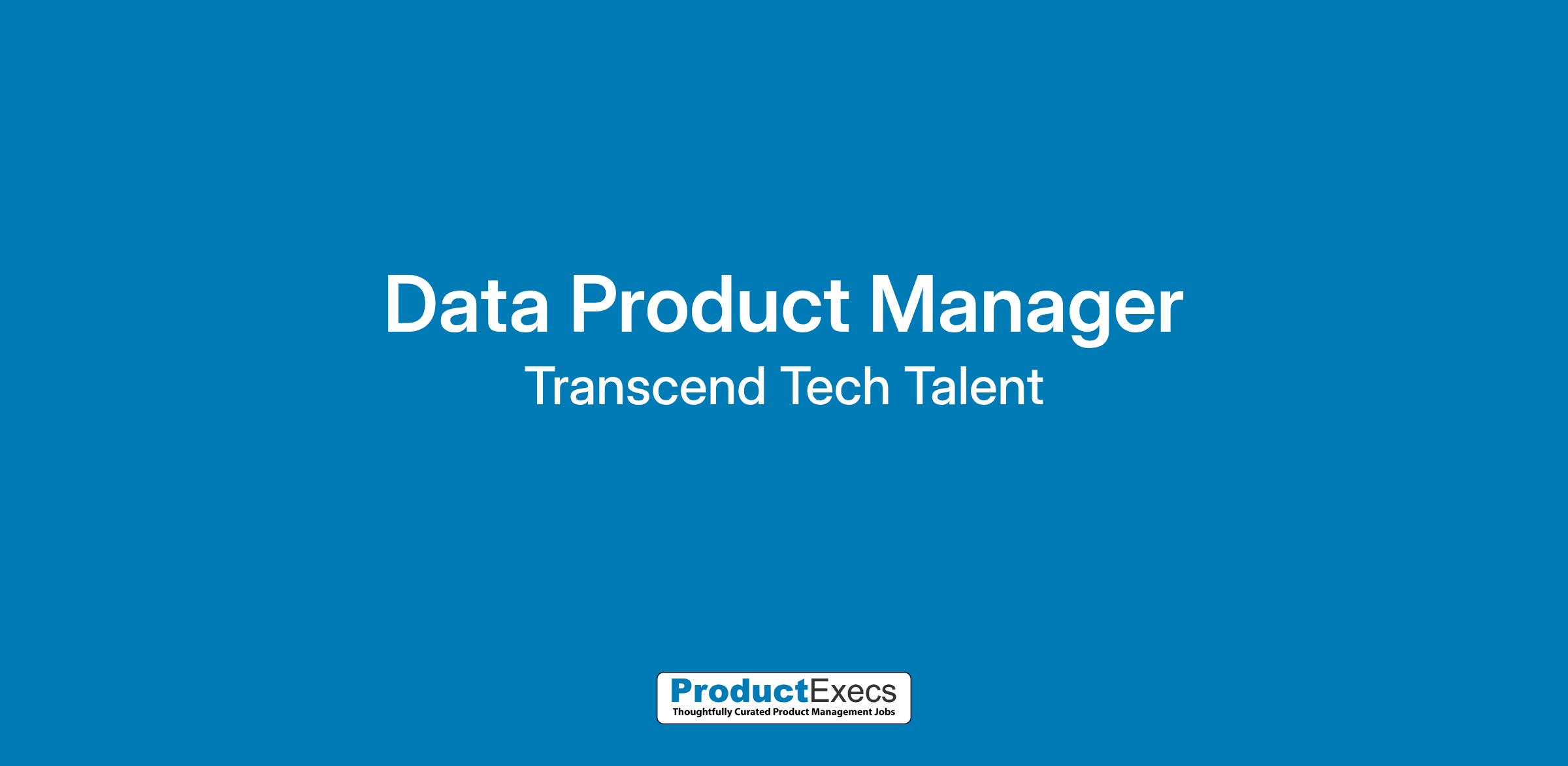 Data Product Manager
Transcend Tech Talent

ProductExecs
Thoughtfully Curated Product Management Jobs